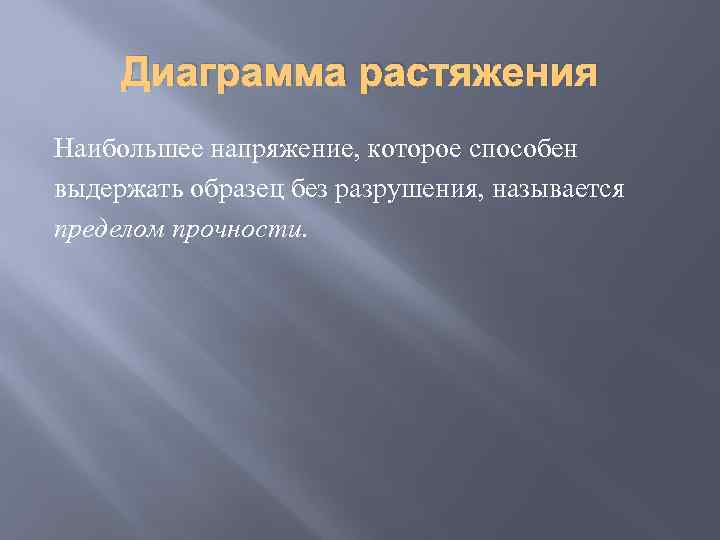 Диаграмма растяжения

Наибольшее напряжение, которое способен выдержать образец без разрушения, называется пределом прочности.